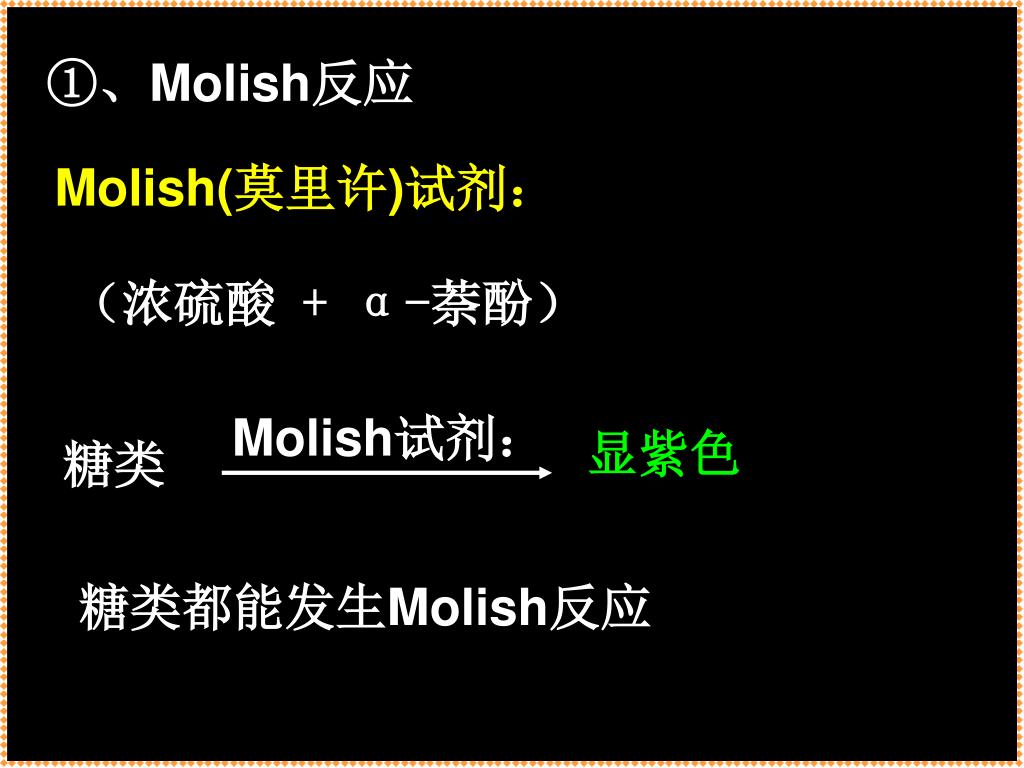 ①、Molish反应

Molish(莫里许)试剂：

（浓硫酸 + α-萘酚）

糖类 $\xrightarrow{\text{Molish试剂：}}$ 显紫色

糖类都能发生Molish反应